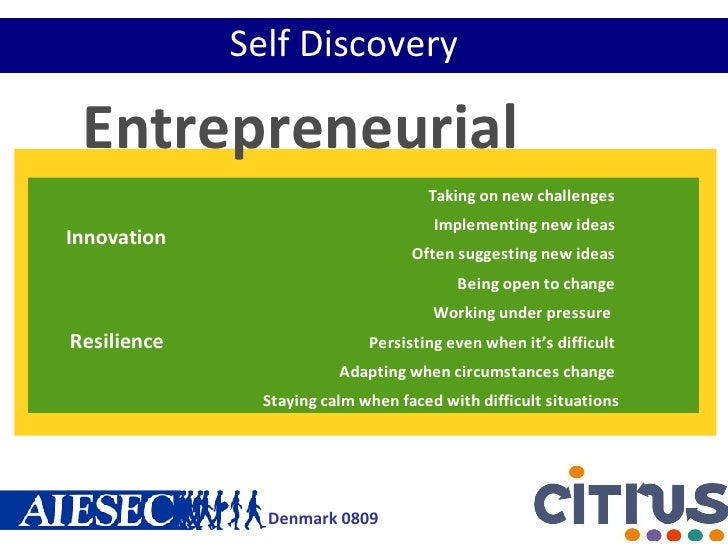 Self Discovery

Entrepreneurial

Innovation

Taking on new challenges

Implementing new ideas

Often suggesting new ideas

Being open to change

Resilience

Working under pressure

Persisting even when it's difficult

Adapting when circumstances change

Staying calm when faced with difficult situations

AIESEC Denmark 0809

citrus